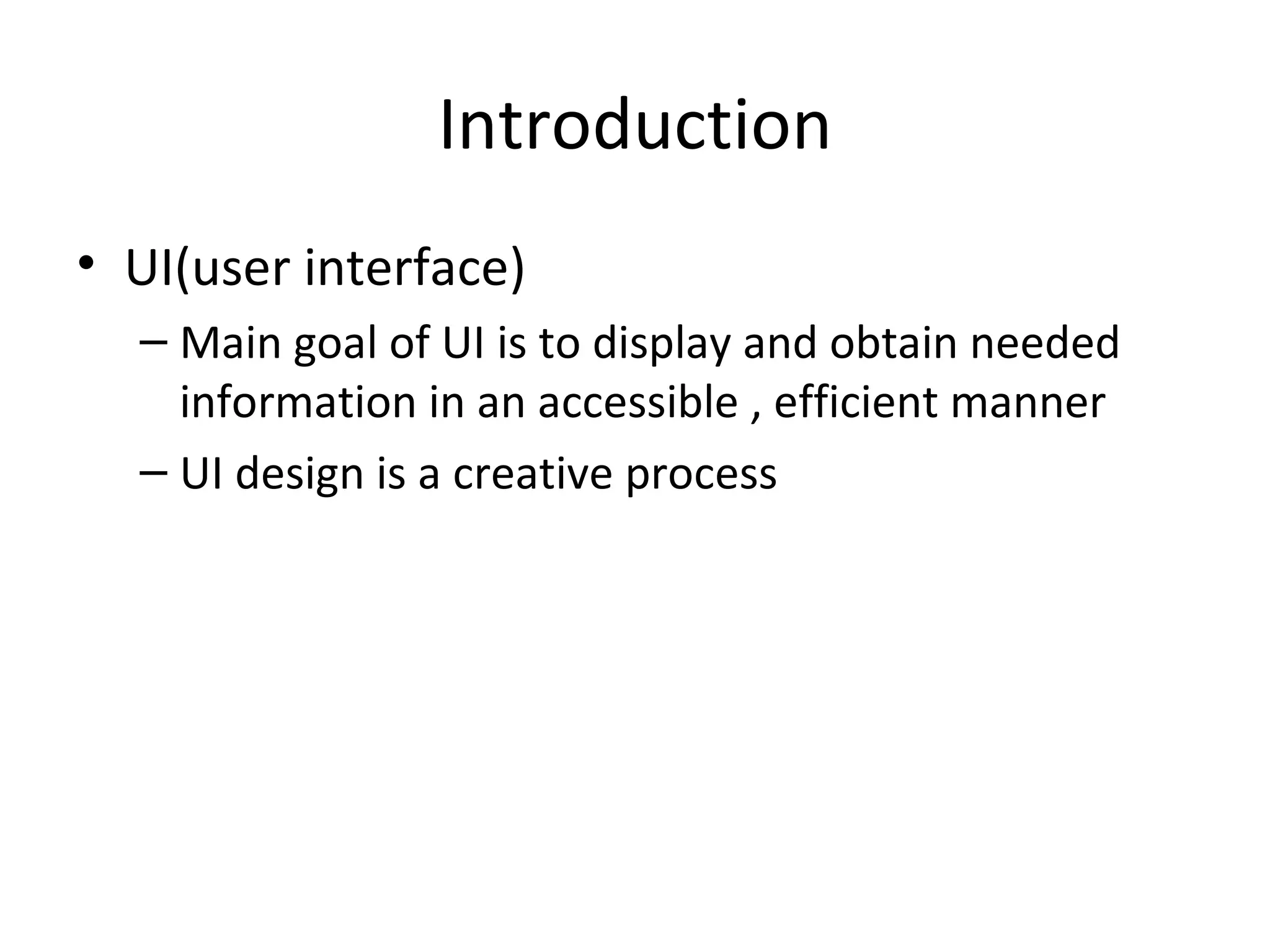 Introduction

• UI(user interface)

– Main goal of UI is to display and obtain needed information in an accessible , efficient manner

– UI design is a creative process